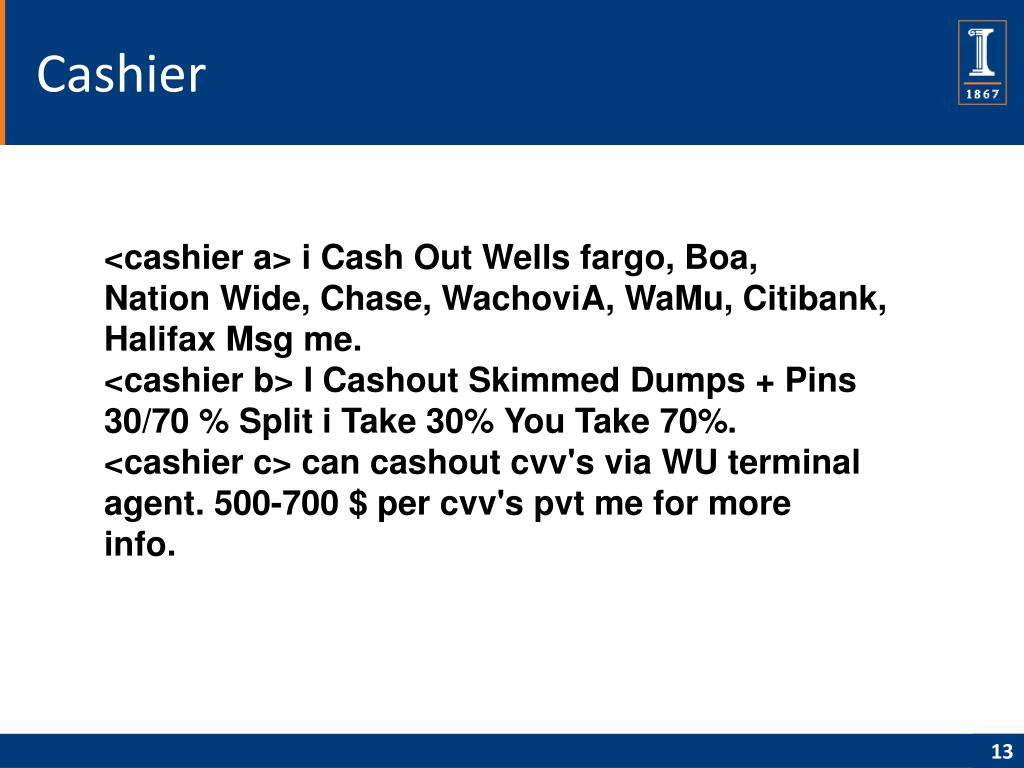 Cashier

1867

<cashier a> i Cash Out Wells fargo, Boa, Nation Wide, Chase, WachoviA, WaMu, Citibank, Halifax Msg me.
<cashier b> I Cashout Skimmed Dumps + Pins 30/70 % Split i Take 30% You Take 70%.
<cashier c> can cashout cvv's via WU terminal agent. 500-700 $ per cvv's pvt me for more info.

13